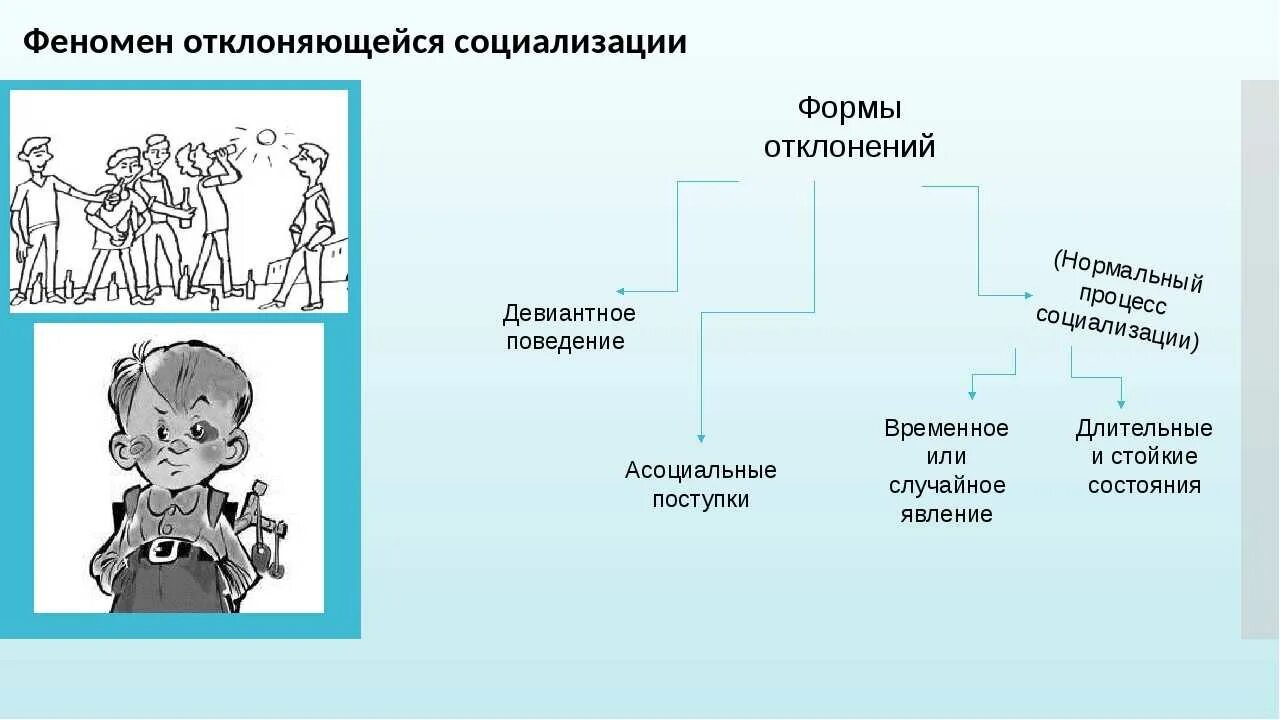 Феномен отклоняющейся социализации

Формы отклонений

Девиантное поведение

Асоциальные поступки

(Нормальный процесс социализации)

Временное или случайное явление

Длительные и стойкие состояния